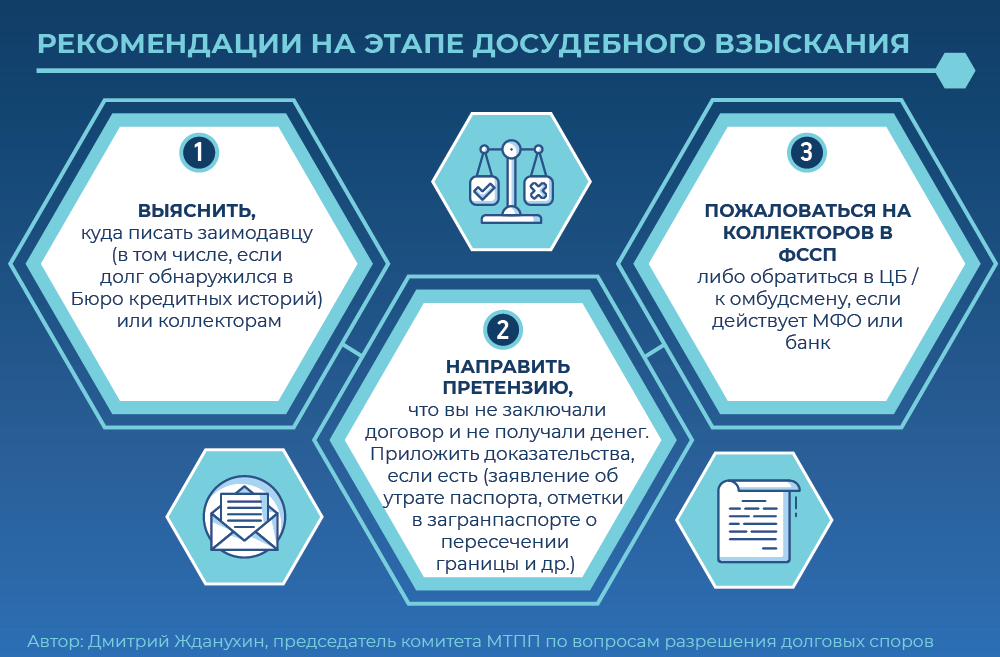 РЕКОМЕНДАЦИИ НА ЭТАПЕ ДОСУДЕБНОГО ВЗЫСКАНИЯ

1

ВЫЯСНИТЬ,
куда писать заимодавцу (в том числе, если долг обнаружился в Бюро кредитных историй) или коллекторам

2

НАПРАВИТЬ ПРЕТЕНЗИЮ,
что вы не заключали договор и не получали денег. Приложить доказательства, если есть (заявление об утрате паспорта, отметки в загранпаспорте о пересечении границы и др.)

3

ПОЖАЛОВАТЬСЯ НА КОЛЛЕКТОРОВ В ФССП
либо обратиться в ЦБ / к омбудсмену, если действует МФО или банк

Автор: Дмитрий Жданухин, председатель комитета МТПП по вопросам разрешения долговых споров